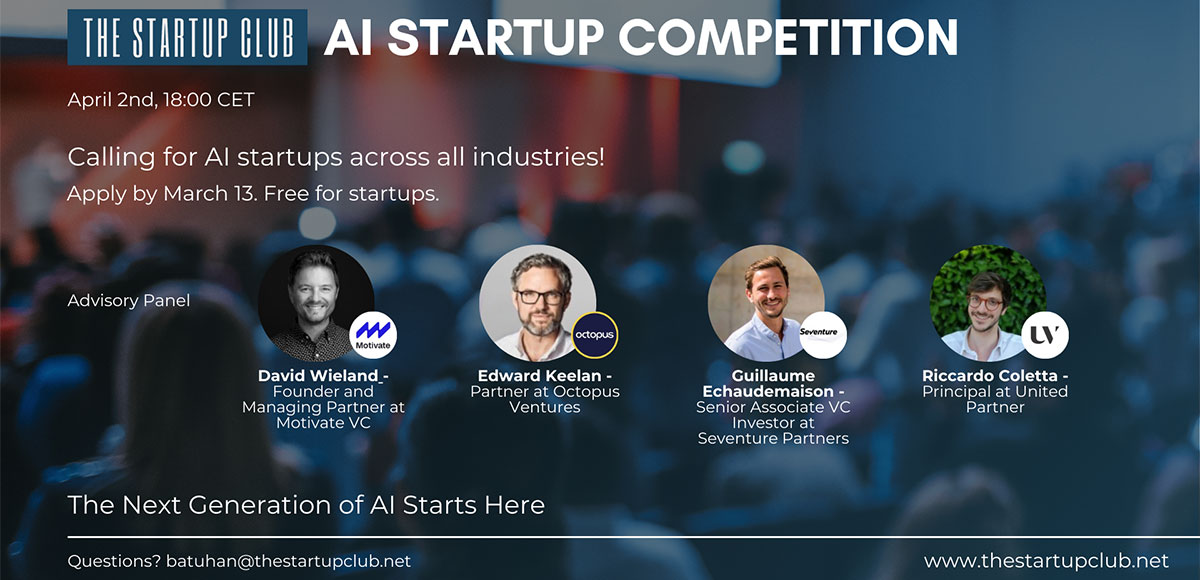 THE STARTUP CLUB AI STARTUP COMPETITION

April 2nd, 18:00 CET

Calling for AI startups across all industries!

Apply by March 13. Free for startups.

Advisory Panel

Motivate

David Wieland - Founder and Managing Partner at Motivate VC

octopus

Edward Keelan - Partner at Octopus Ventures

Seventure

Guillaume Echaudemaison - Senior Associate VC Investor at Seventure Partners

UV

Riccardo Coletta - Principal at United Partner

The Next Generation of AI Starts Here

Questions? batuhan@thestartupclub.net

www.thestartupclub.net